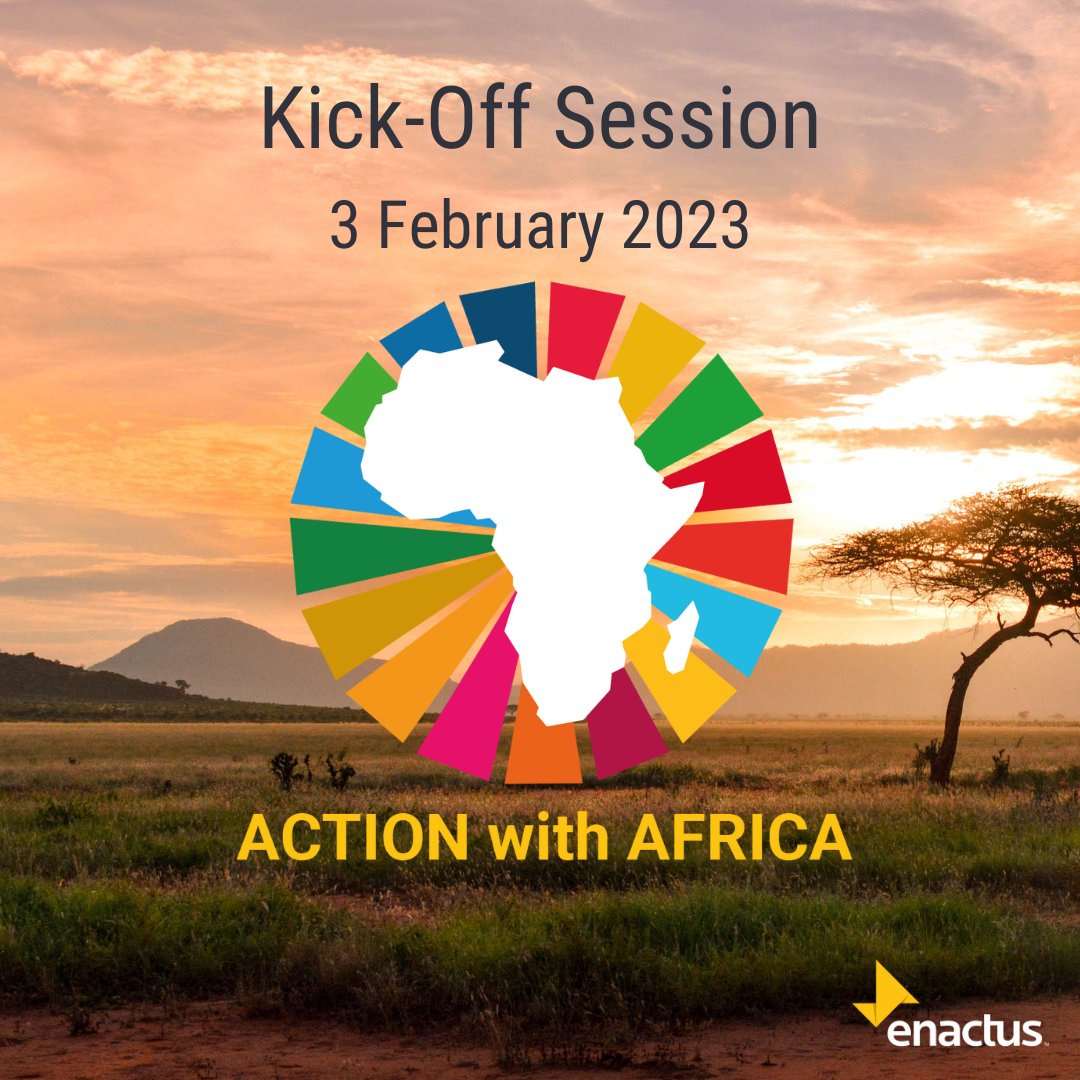 Kick-Off Session

3 February 2023

ACTION with AFRICA

enactus